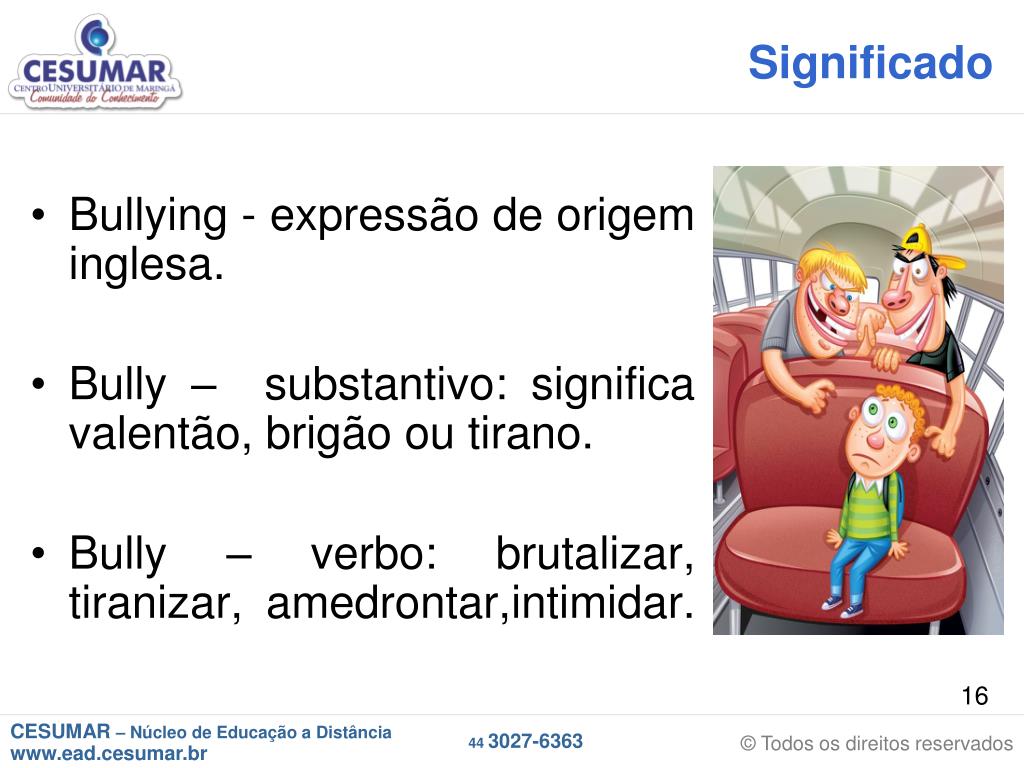 CESUMAR
CENTRO UNIVERSITÁRIO DE MARINGÁ
Comunidade do Conhecimento

Significado

• Bullying - expressão de origem inglesa.

• Bully – substantivo: significa valentão, brigão ou tirano.

• Bully – verbo: brutalizar, tiranizar, amedrontar,intimidar.

16

CESUMAR – Núcleo de Educação a Distância
www.ead.cesumar.br

44 3027-6363

© Todos os direitos reservados